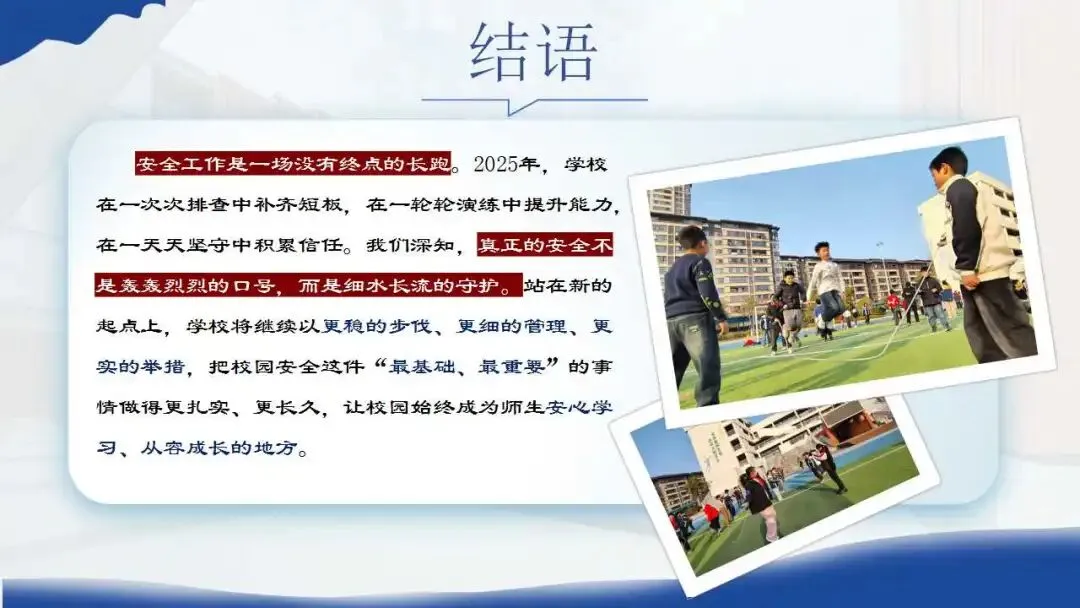 结语

安全工作是一场没有终点的长跑。2025年，学校在一次次排查中补齐短板，在一轮轮演练中提升能力，在一天天坚守中积累信任。我们深知，真正的安全不是轰轰烈烈的口号，而是细水长流的守护。站在新的起点上，学校将继续以更稳的步伐、更细的管理、更实的举措，把校园安全这件“最基础、最重要”的事情做得更扎实、更长久，让校园始终成为师生安心学习、从容成长的地方。